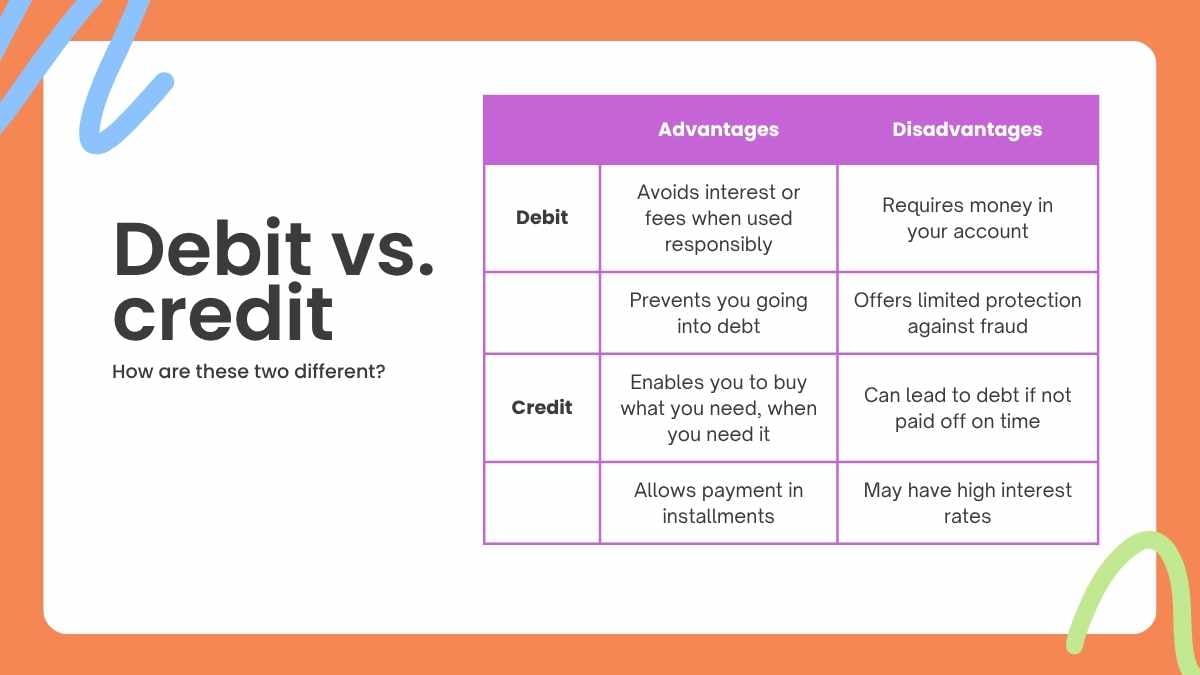 Debit vs. credit

How are these two different?

| | Advantages | Disadvantages |
|---|---|---|
| Debit | Avoids interest or fees when used responsibly | Requires money in your account |
| | Prevents you going into debt | Offers limited protection against fraud |
| Credit | Enables you to buy what you need, when you need it | Can lead to debt if not paid off on time |
| | Allows payment in installments | May have high interest rates |